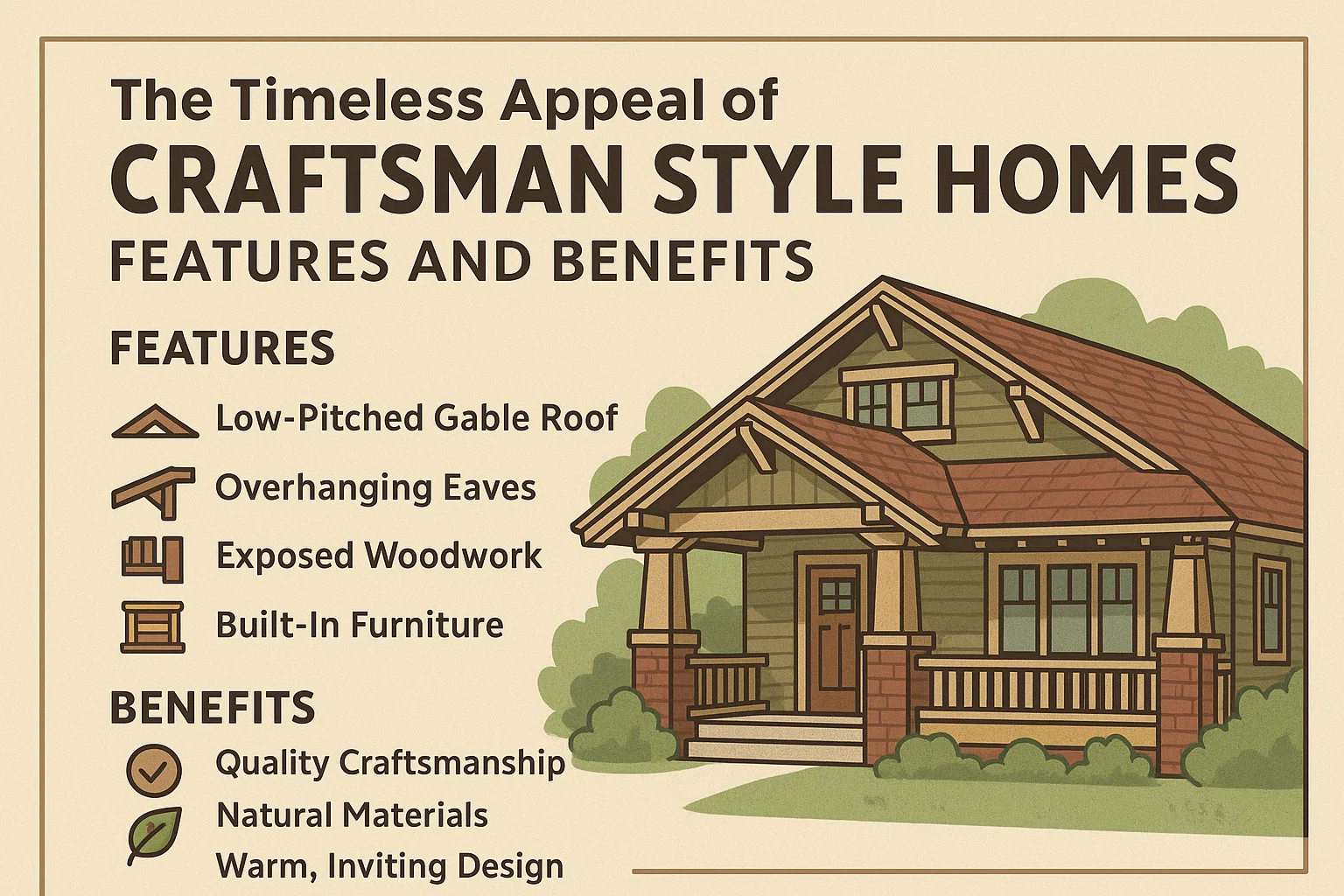 The Timeless Appeal of
CRAFTSMAN STYLE HOMES
FEATURES AND BENEFITS

FEATURES

Low-Pitched Gable Roof

Overhanging Eaves

Exposed Woodwork

Built-In Furniture

BENEFITS

Quality Craftsmanship

Natural Materials

Warm, Inviting Design